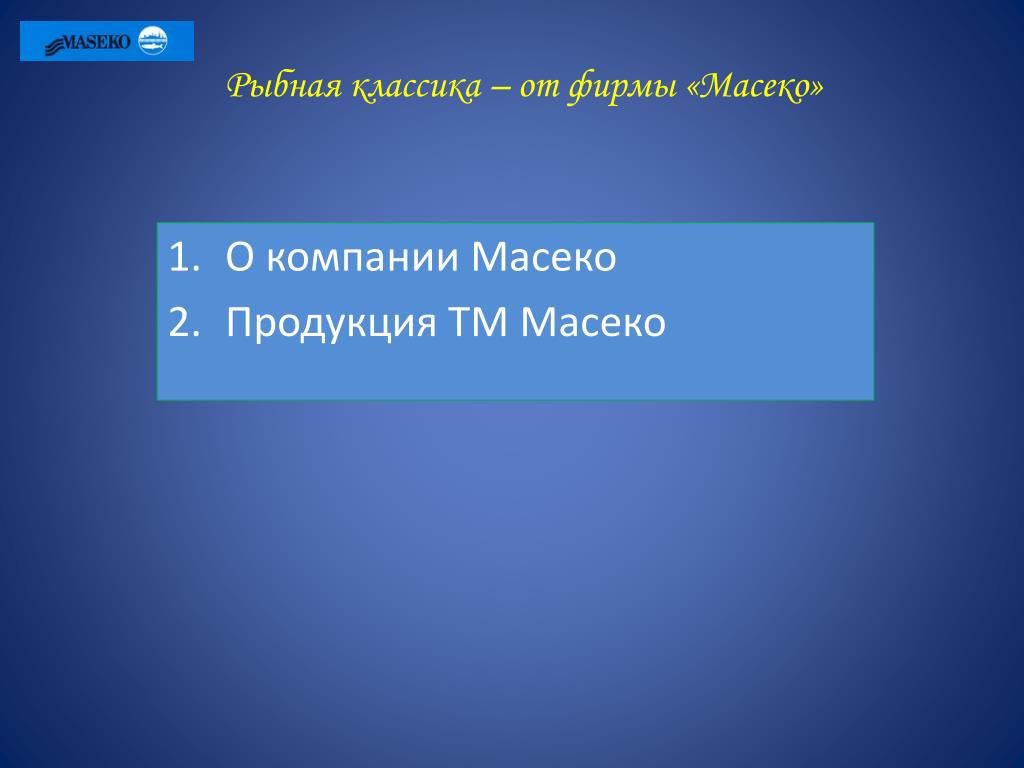 MASEKO

Рыбная классика – от фирмы «Масеко»

1. О компании Масеко
2. Продукция ТМ Масеко